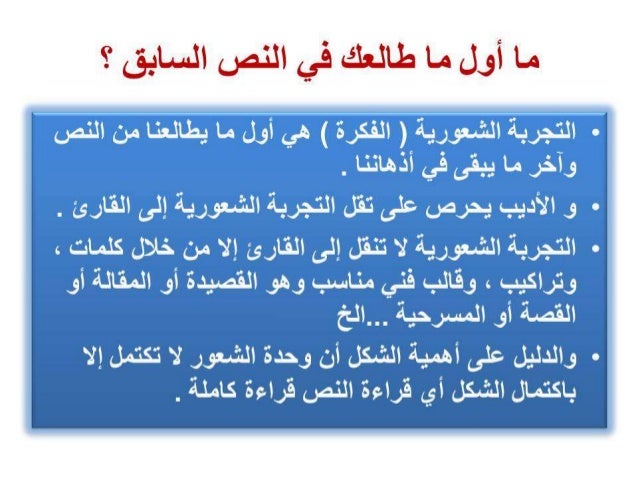 ما أول ما طالعك في النص السابق ؟

• التجربة الشعورية ( الفكرة ) هي أول ما يطالعنا من النص وآخر ما يبقى في أذهاننا .

• و الأديب يحرص على تقل التجربة الشعورية إلى القارئ .

• التجربة الشعورية لا تنقل إلى القارئ إلا من خلال كلمات ، وتراكيب ، وقالب فني مناسب وهو القصيدة أو المقالة أو القصة أو المسرحية ...الخ

• والدليل على أهمية الشكل أن وحدة الشعور لا تكتمل إلا باكتمال الشكل أي قراءة النص قراءة كاملة .